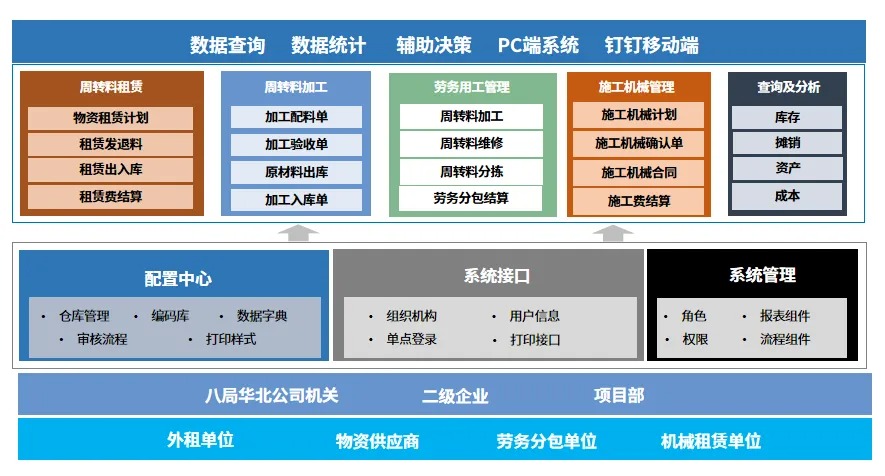 数据查询　数据统计　辅助决策　PC端系统　钉钉移动端

周转料租赁
物资租赁计划
租赁发退料
租赁出入库
租赁费结算

周转料加工
加工配料单
加工验收单
原材料出库
加工入库单

劳务用工管理
周转料加工
周转料维修
周转料分拣
劳务分包结算

施工机械管理
施工机械计划
施工机械确认单
施工机械合同
施工费结算

查询及分析
库存
摊销
资产
成本

配置中心
• 仓库管理　• 编码库　• 数据字典
• 审核流程　• 打印样式

系统接口
• 组织机构　• 用户信息
• 单点登录　• 打印接口

系统管理
• 角色　• 报表组件
• 权限　• 流程组件

八局华北公司机关　二级企业　项目部

外租单位　物资供应商　劳务分包单位　机械租赁单位